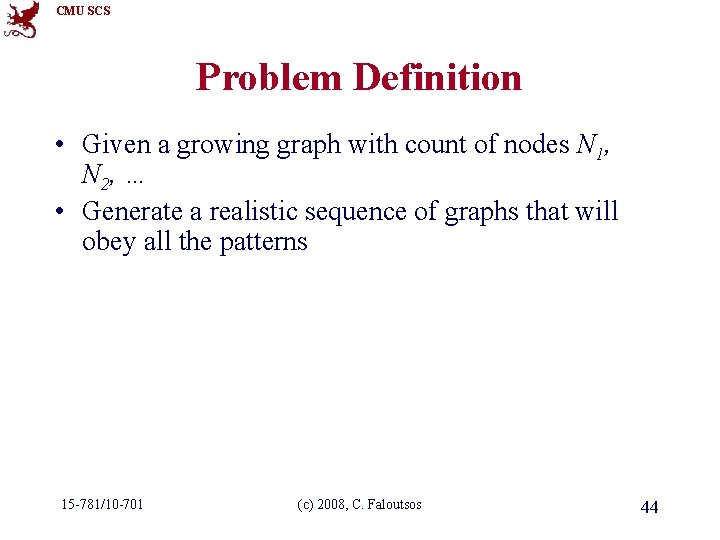 CMU SCS

Problem Definition

• Given a growing graph with count of nodes $N_1$, $N_2$, …
• Generate a realistic sequence of graphs that will obey all the patterns

15-781/10-701

(c) 2008, C. Faloutsos

44